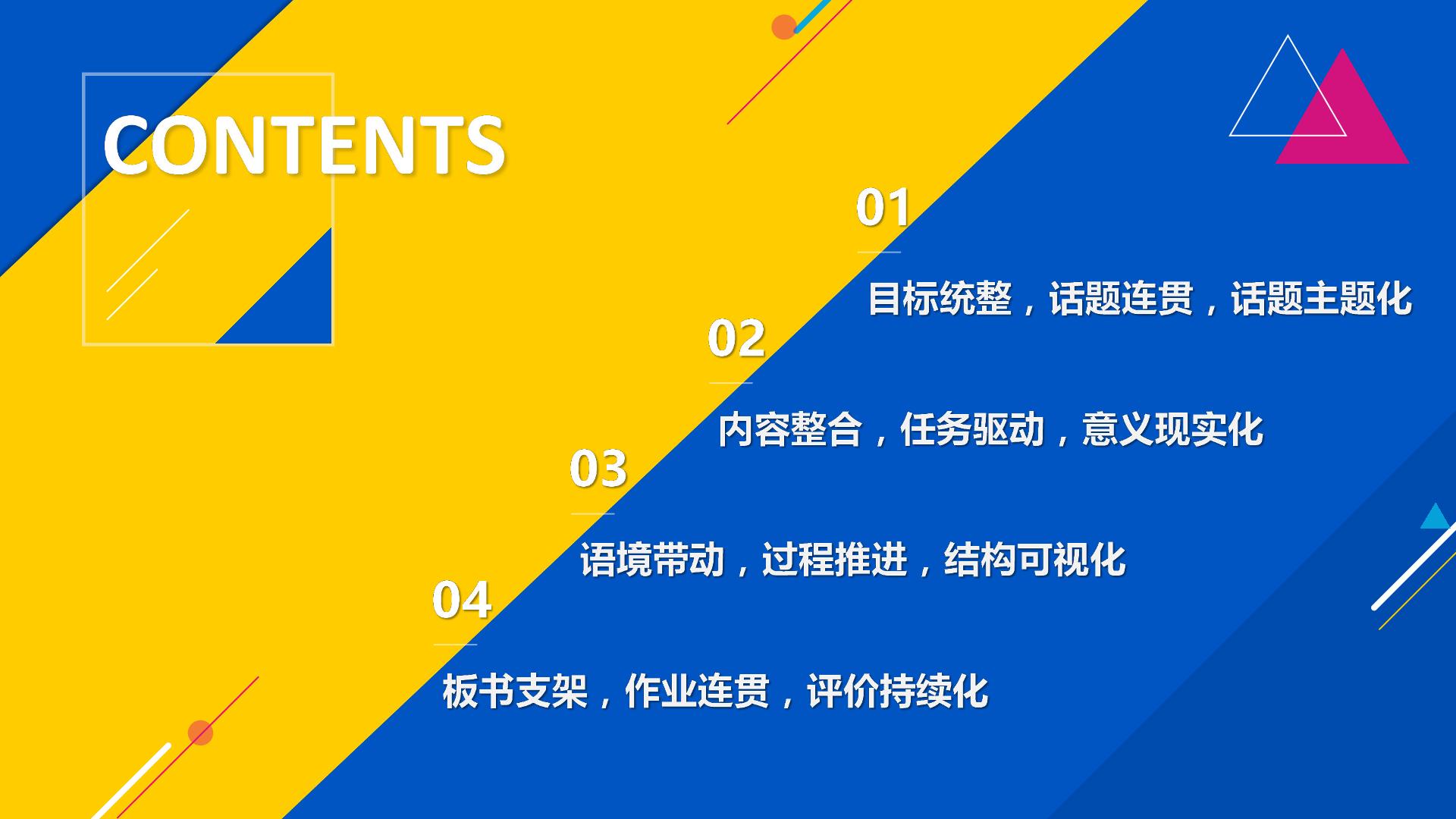 CONTENTS

01

目标统整，话题连贯，话题主题化

02

内容整合，任务驱动，意义现实化

03

语境带动，过程推进，结构可视化

04

板书支架，作业连贯，评价持续化